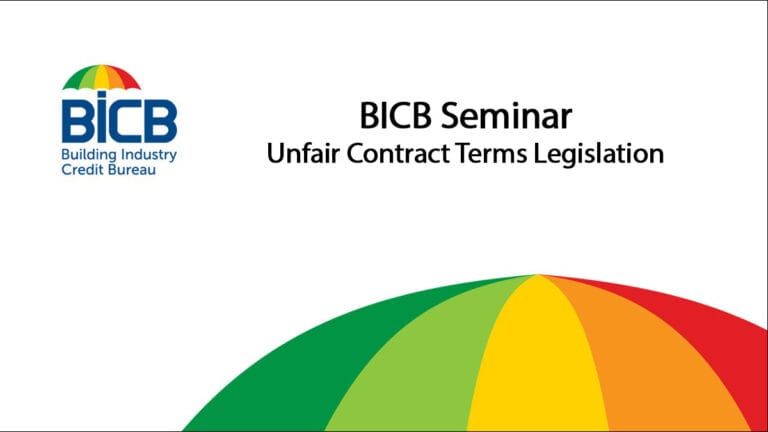 BICB
Building Industry
Credit Bureau

BICB Seminar
Unfair Contract Terms Legislation